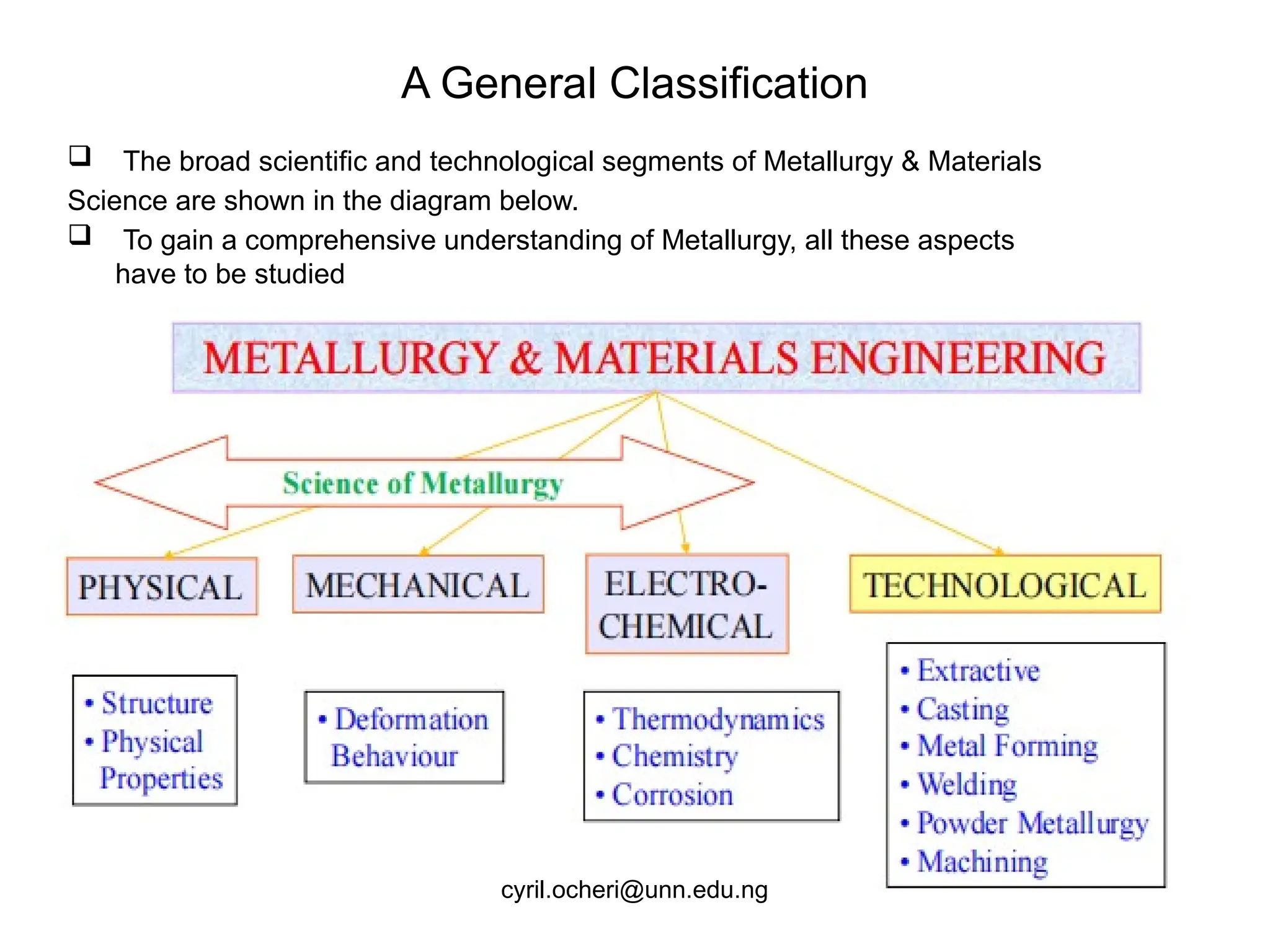 A General Classification

❑ The broad scientific and technological segments of Metallurgy & Materials Science are shown in the diagram below.

❑ To gain a comprehensive understanding of Metallurgy, all these aspects have to be studied

METALLURGY & MATERIALS ENGINEERING

Science of Metallurgy

PHYSICAL

MECHANICAL

ELECTRO-CHEMICAL

TECHNOLOGICAL

• Structure
• Physical Properties

• Deformation Behaviour

• Thermodynamics
• Chemistry
• Corrosion

• Extractive
• Casting
• Metal Forming
• Welding
• Powder Metallurgy
• Machining

cyril.ocheri@unn.edu.ng